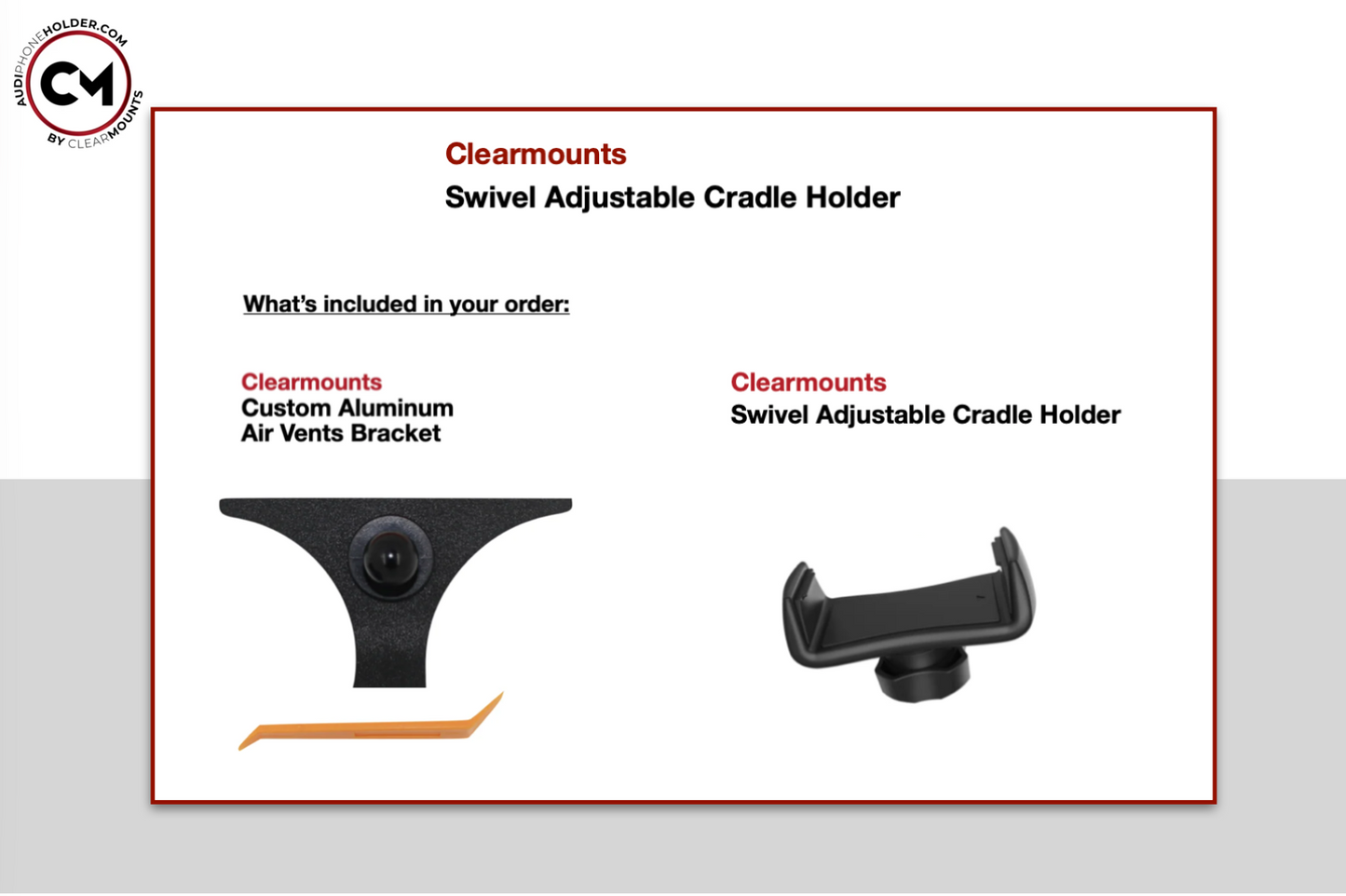 AUDIPHONEHOLDER.COM
CM
BY CLEARMOUNTS

Clearmounts
Swivel Adjustable Cradle Holder

What's included in your order:

Clearmounts
Custom Aluminum Air Vents Bracket

Clearmounts
Swivel Adjustable Cradle Holder